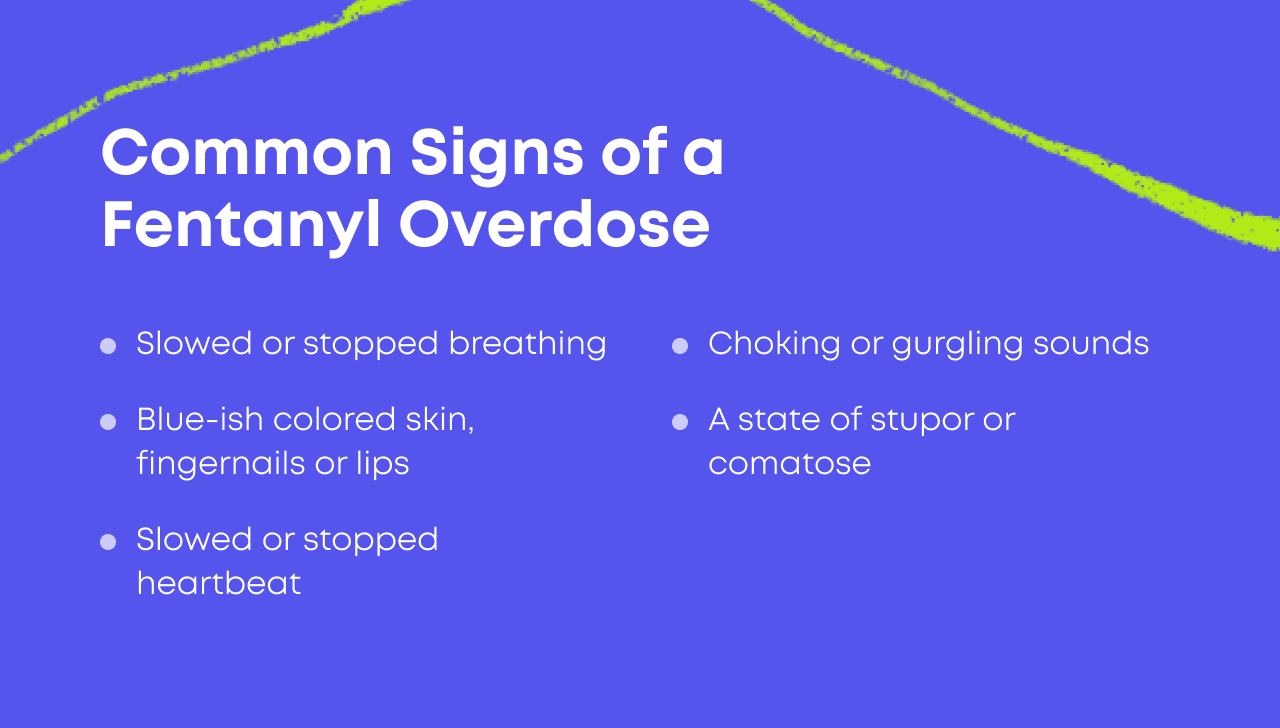 Common Signs of a Fentanyl Overdose

- Slowed or stopped breathing
- Blue-ish colored skin, fingernails or lips
- Slowed or stopped heartbeat

- Choking or gurgling sounds
- A state of stupor or comatose